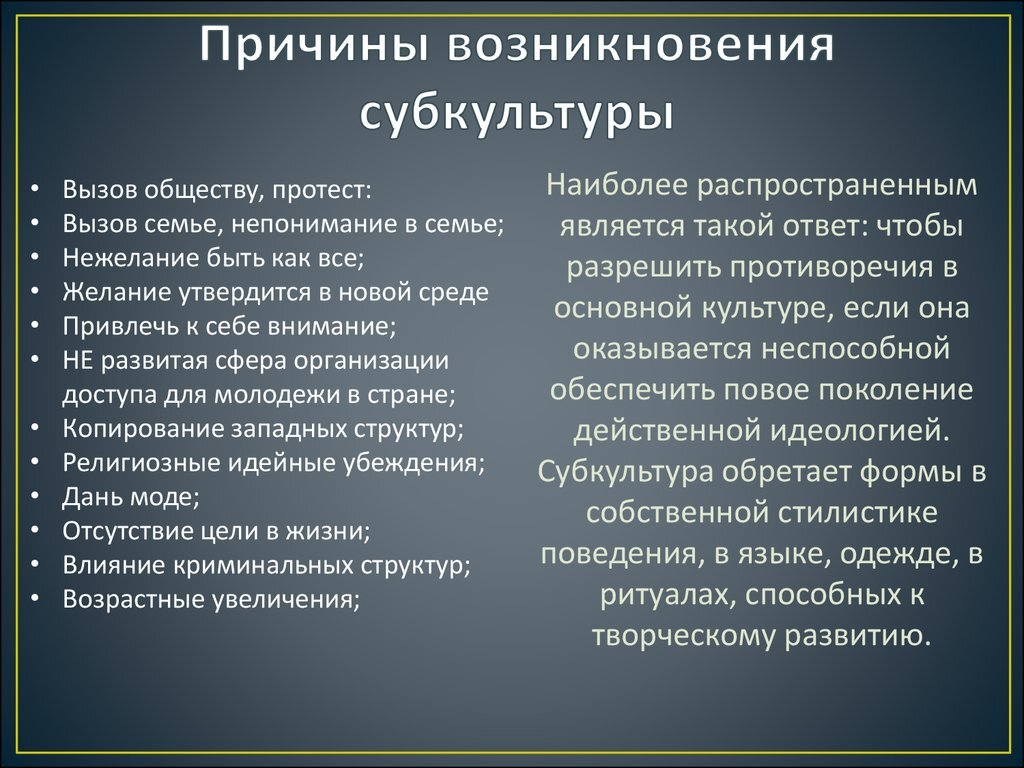 Причины возникновения субкультуры

• Вызов обществу, протест:
• Вызов семье, непонимание в семье;
• Нежелание быть как все;
• Желание утвердится в новой среде
• Привлечь к себе внимание;
• НЕ развитая сфера организации доступа для молодежи в стране;
• Копирование западных структур;
• Религиозные идейные убеждения;
• Дань моде;
• Отсутствие цели в жизни;
• Влияние криминальных структур;
• Возрастные увеличения;

Наиболее распространенным является такой ответ: чтобы разрешить противоречия в основной культуре, если она оказывается неспособной обеспечить повое поколение действенной идеологией. Субкультура обретает формы в собственной стилистике поведения, в языке, одежде, в ритуалах, способных к творческому развитию.